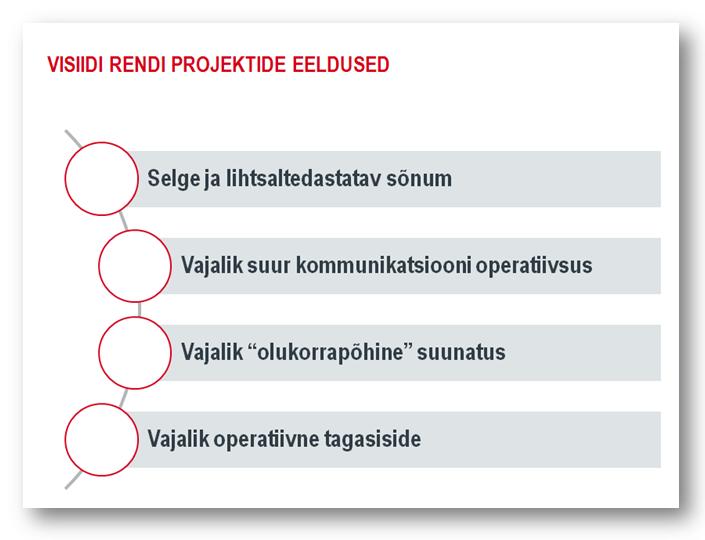 VISIIDI RENDI PROJEKTIDE EELDUSED

Selge ja lihtsaltedastatav sõnum

Vajalik suur kommunikatsiooni operatiivsus

Vajalik “olukorrapõhine” suunatus

Vajalik operatiivne tagasiside